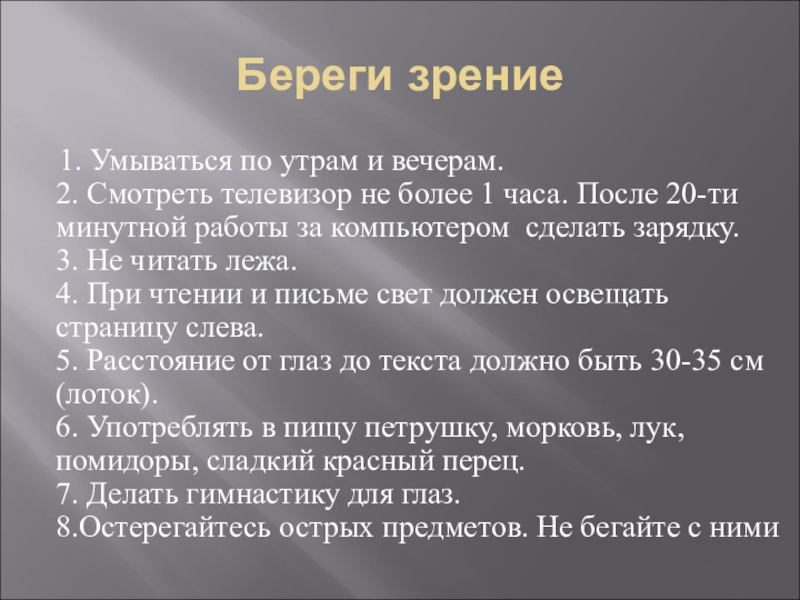 Береги зрение

1. Умываться по утрам и вечерам.
2. Смотреть телевизор не более 1 часа. После 20-ти минутной работы за компьютером сделать зарядку.
3. Не читать лежа.
4. При чтении и письме свет должен освещать страницу слева.
5. Расстояние от глаз до текста должно быть 30-35 см (лоток).
6. Употреблять в пищу петрушку, морковь, лук, помидоры, сладкий красный перец.
7. Делать гимнастику для глаз.
8.Остерегайтесь острых предметов. Не бегайте с ними